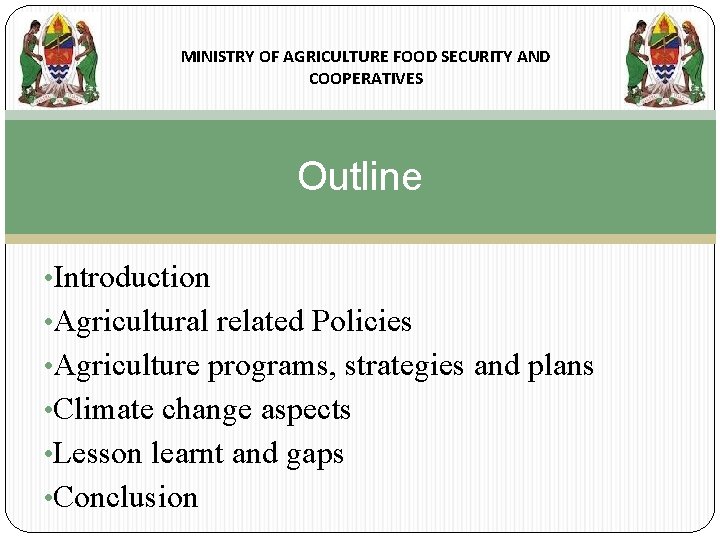 MINISTRY OF AGRICULTURE FOOD SECURITY AND COOPERATIVES

Outline

•Introduction
•Agricultural related Policies
•Agriculture programs, strategies and plans
•Climate change aspects
•Lesson learnt and gaps
•Conclusion